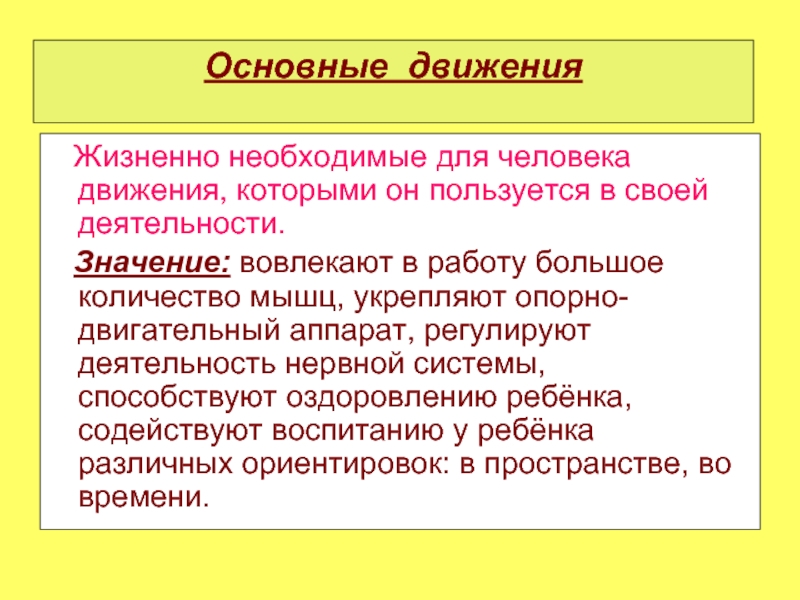 Основные движения

Жизненно необходимые для человека движения, которыми он пользуется в своей деятельности.

Значение: вовлекают в работу большое количество мышц, укрепляют опорно-двигательный аппарат, регулируют деятельность нервной системы, способствуют оздоровлению ребёнка, содействуют воспитанию у ребёнка различных ориентировок: в пространстве, во времени.